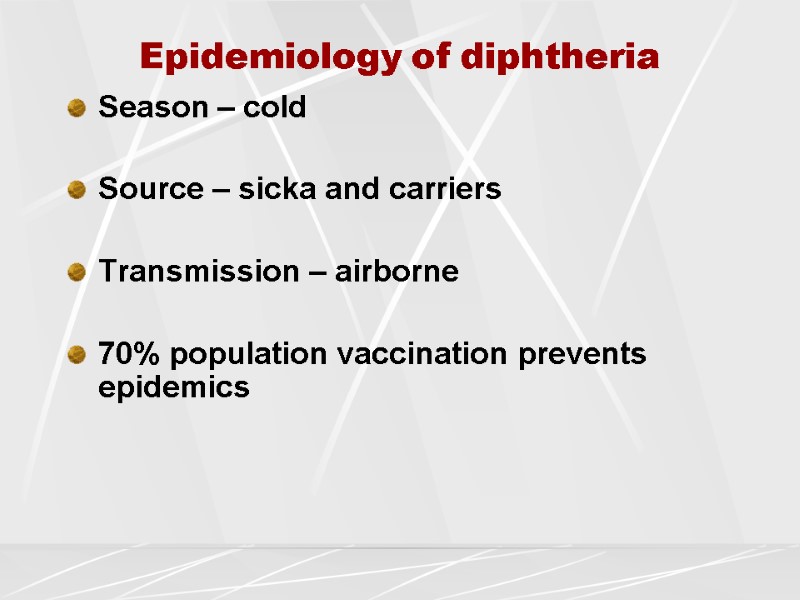 Epidemiology of diphtheria

Season – cold

Source – sicka and carriers

Transmission – airborne

70% population vaccination prevents epidemics